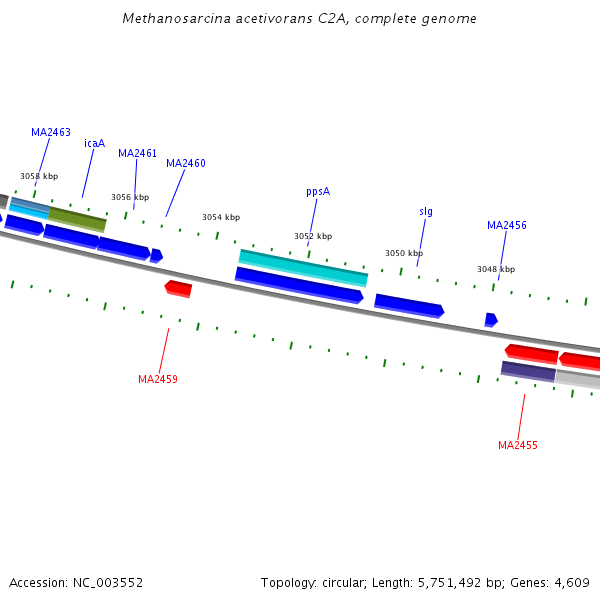 Methanosarcina acetivorans C2A, complete genome

MA2463
icaA
MA2461
MA2460
3058 kbp
3056 kbp
3054 kbp
ppsA
3052 kbp
slg
3050 kbp
MA2456
3048 kbp
MA2459
MA2455

Accession: NC_003552

Topology: circular; Length: 5,751,492 bp; Genes: 4,609